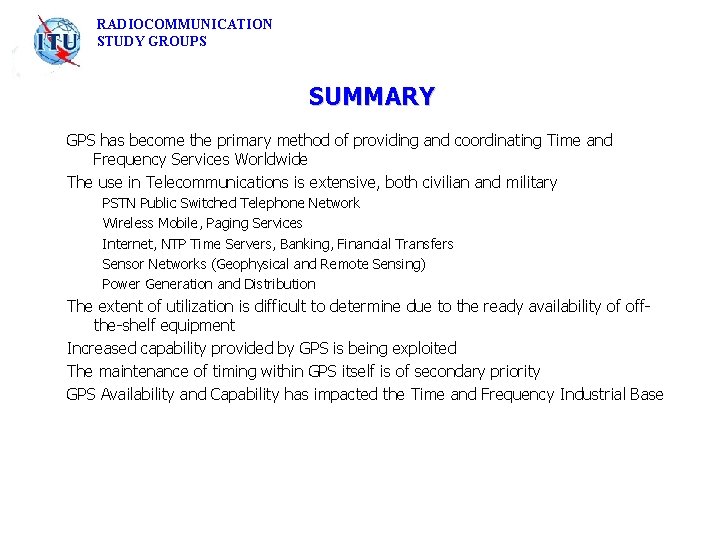 ITU

RADIOCOMMUNICATION
STUDY GROUPS

SUMMARY

GPS has become the primary method of providing and coordinating Time and Frequency Services Worldwide

The use in Telecommunications is extensive, both civilian and military

PSTN Public Switched Telephone Network

Wireless Mobile, Paging Services

Internet, NTP Time Servers, Banking, Financial Transfers

Sensor Networks (Geophysical and Remote Sensing)

Power Generation and Distribution

The extent of utilization is difficult to determine due to the ready availability of off-the-shelf equipment

Increased capability provided by GPS is being exploited

The maintenance of timing within GPS itself is of secondary priority

GPS Availability and Capability has impacted the Time and Frequency Industrial Base